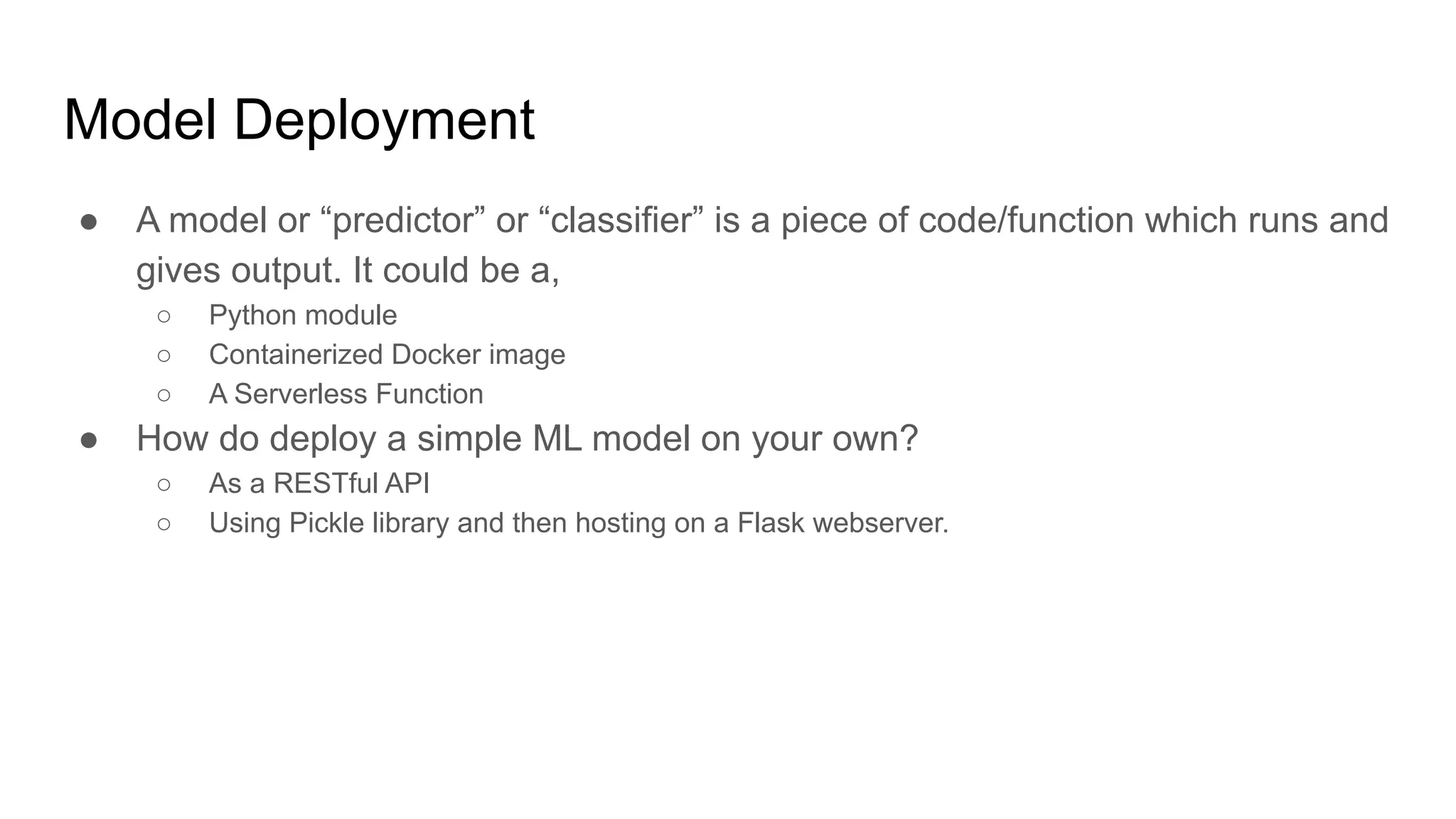 Model Deployment

● A model or “predictor” or “classifier” is a piece of code/function which runs and gives output. It could be a,
  ○ Python module
  ○ Containerized Docker image
  ○ A Serverless Function
● How do deploy a simple ML model on your own?
  ○ As a RESTful API
  ○ Using Pickle library and then hosting on a Flask webserver.